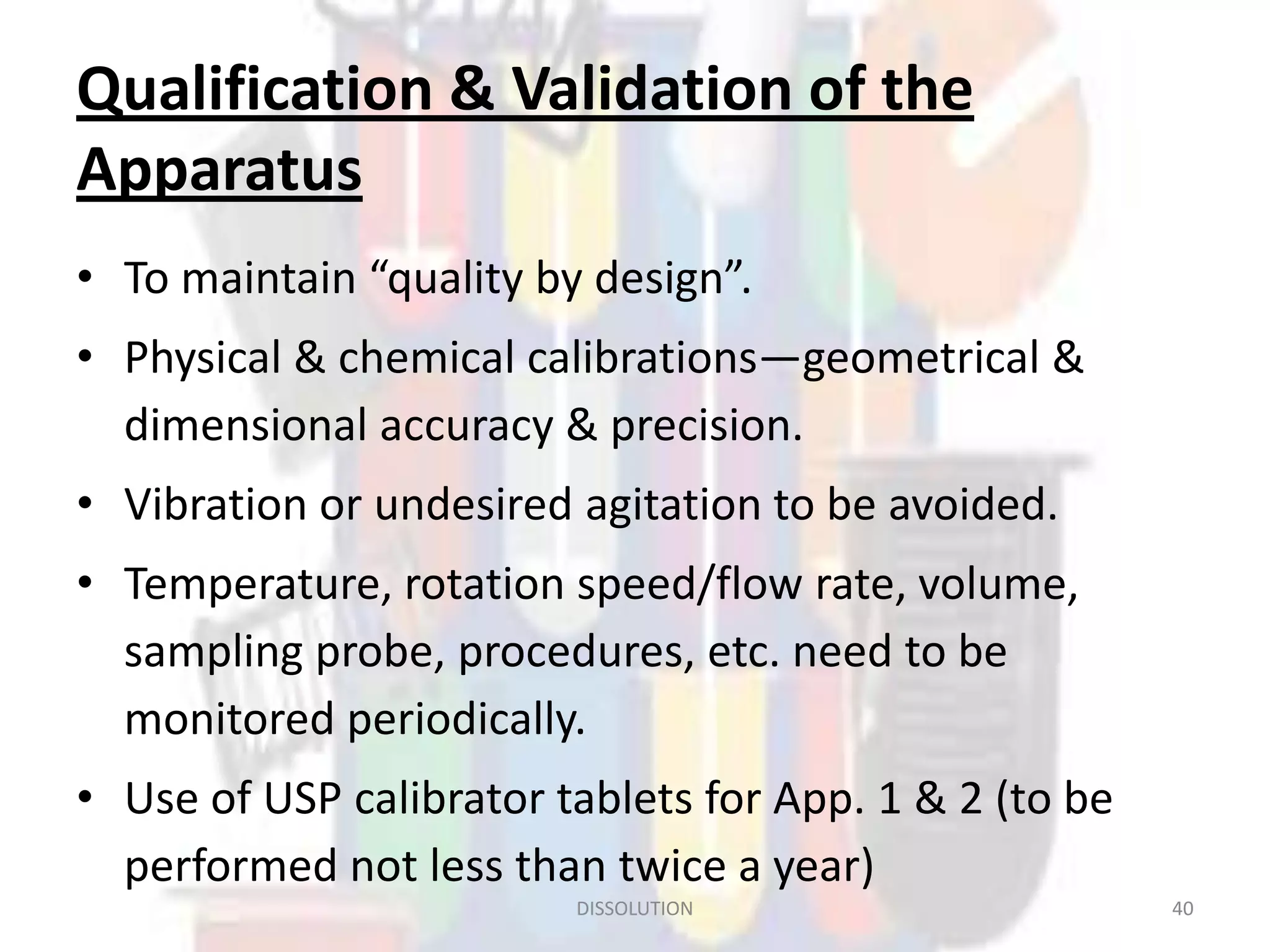 Qualification & Validation of the Apparatus

• To maintain “quality by design”.

• Physical & chemical calibrations—geometrical & dimensional accuracy & precision.

• Vibration or undesired agitation to be avoided.

• Temperature, rotation speed/flow rate, volume, sampling probe, procedures, etc. need to be monitored periodically.

• Use of USP calibrator tablets for App. 1 & 2 (to be performed not less than twice a year)

DISSOLUTION

40